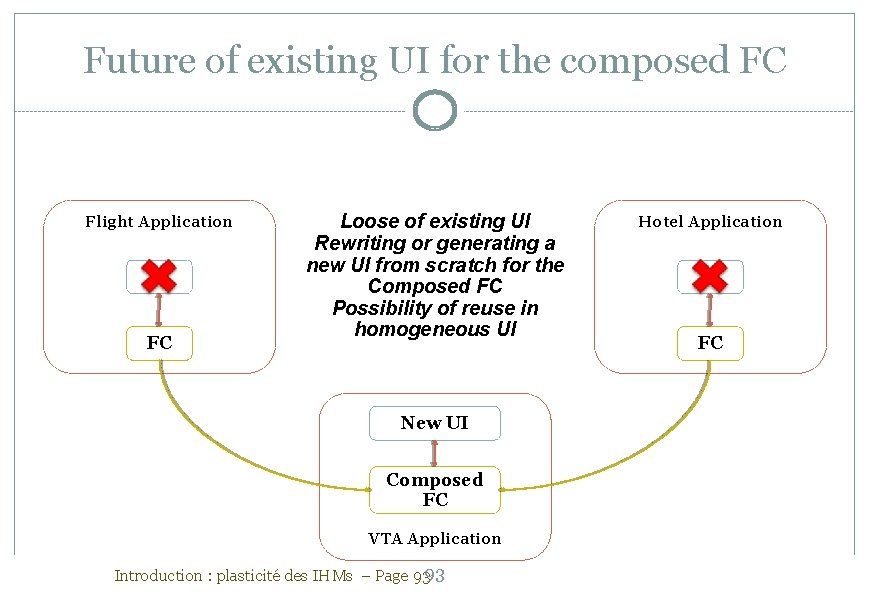 Future of existing UI for the composed FC

Flight Application

FC

Loose of existing UI
Rewriting or generating a new UI from scratch for the Composed FC
Possibility of reuse in homogeneous UI

Hotel Application

FC

New UI

Composed FC

VTA Application

Introduction : plasticité des IHMs – Page 93 93